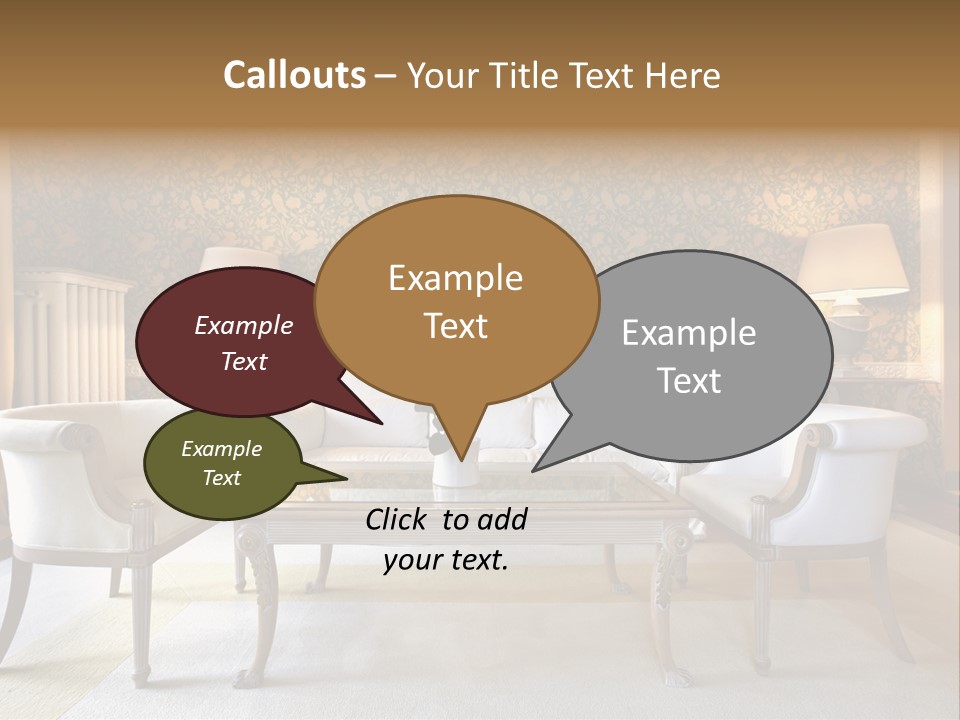 Callouts – Your Title Text Here

Example Text

Example Text

Example Text

Example Text

Click to add your text.